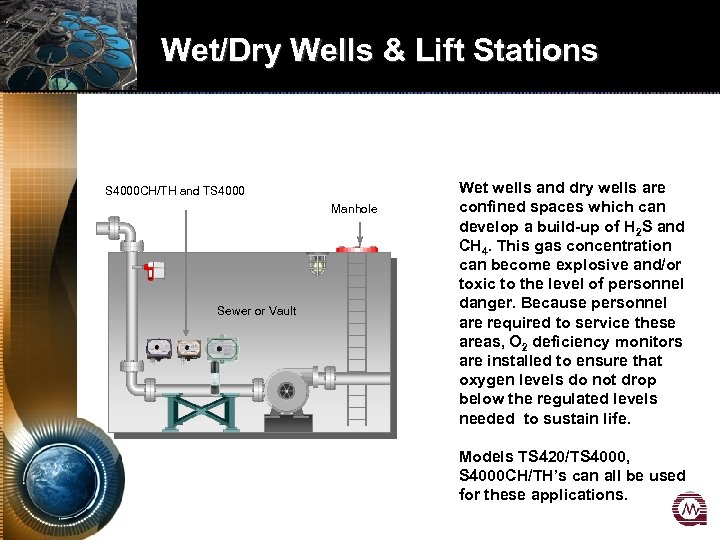 Wet/Dry Wells & Lift Stations

S4000CH/TH and TS4000

Manhole

Sewer or Vault

Wet wells and dry wells are confined spaces which can develop a build-up of $H_2S$ and $CH_4$. This gas concentration can become explosive and/or toxic to the level of personnel danger. Because personnel are required to service these areas, $O_2$ deficiency monitors are installed to ensure that oxygen levels do not drop below the regulated levels needed to sustain life.

Models TS420/TS4000, S4000CH/TH's can all be used for these applications.